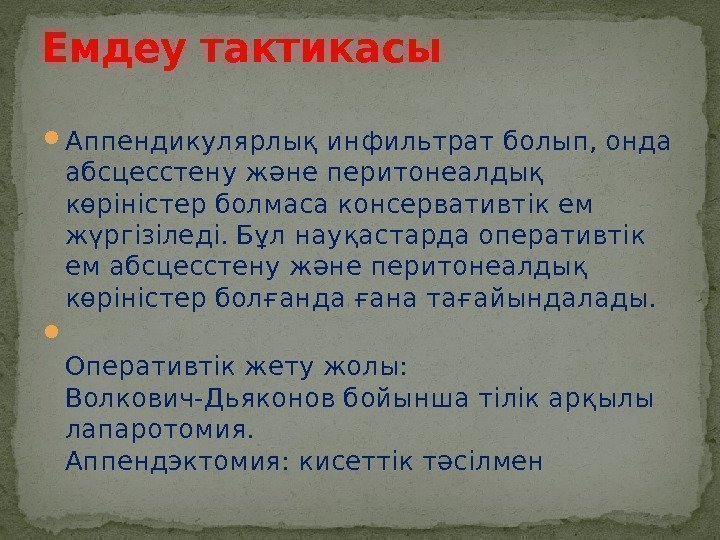 Емдеу тактикасы

Аппендикулярлық инфильтрат болып, онда абсцесстену және перитонеалдық көріністер болмаса консервативтік ем жүргізіледі. Бұл науқастарда оперативтік ем абсцесстену және перитонеалдық көріністер болғанда ғана тағайындалады.

Оперативтік жету жолы:
Волкович-Дьяконов бойынша тілік арқылы лапаротомия.
Аппендэктомия: кисеттік тәсілмен